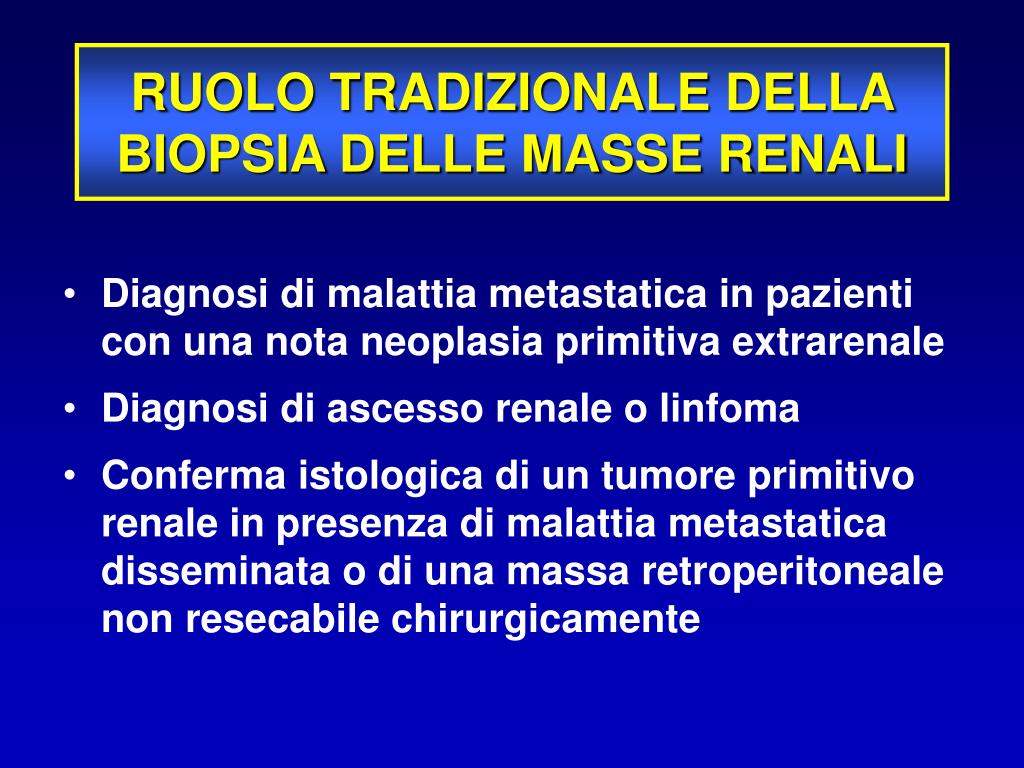 RUOLO TRADIZIONALE DELLA BIOPSIA DELLE MASSE RENALI

• Diagnosi di malattia metastatica in pazienti con una nota neoplasia primitiva extrarenale
• Diagnosi di ascesso renale o linfoma
• Conferma istologica di un tumore primitivo renale in presenza di malattia metastatica disseminata o di una massa retroperitoneale non resecabile chirurgicamente